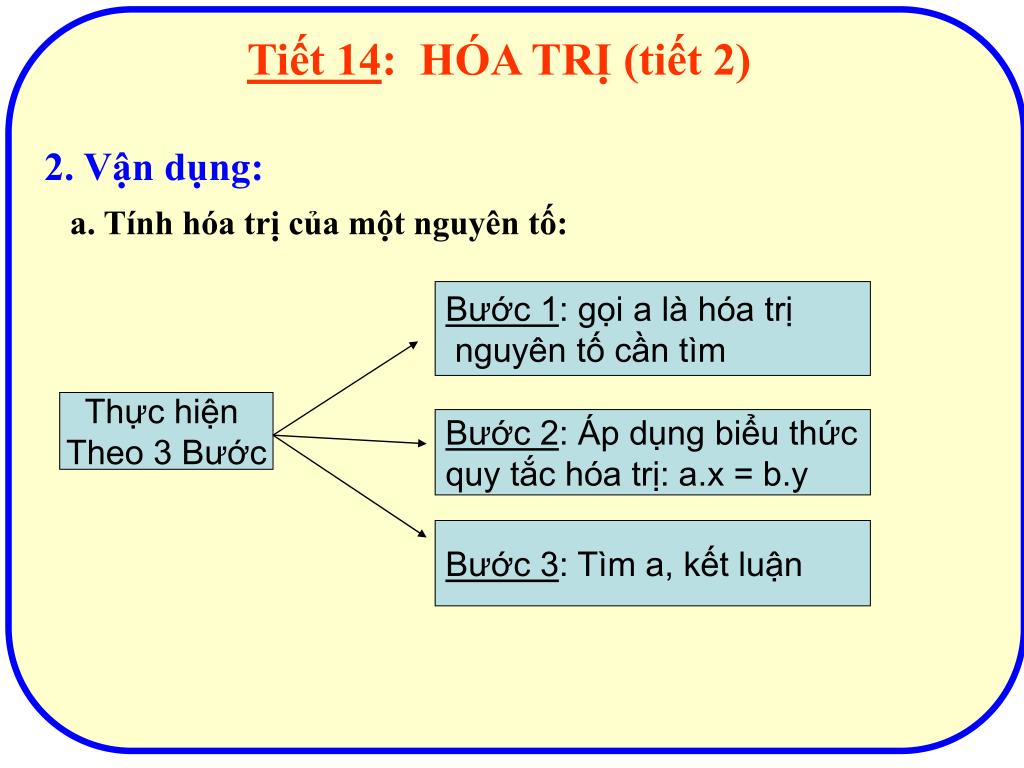 Tiết 14: HÓA TRỊ (tiết 2)

2. Vận dụng:

a. Tính hóa trị của một nguyên tố:

Thực hiện Theo 3 Bước

Bước 1: gọi a là hóa trị nguyên tố cần tìm

Bước 2: Áp dụng biểu thức quy tắc hóa trị: a.x = b.y

Bước 3: Tìm a, kết luận